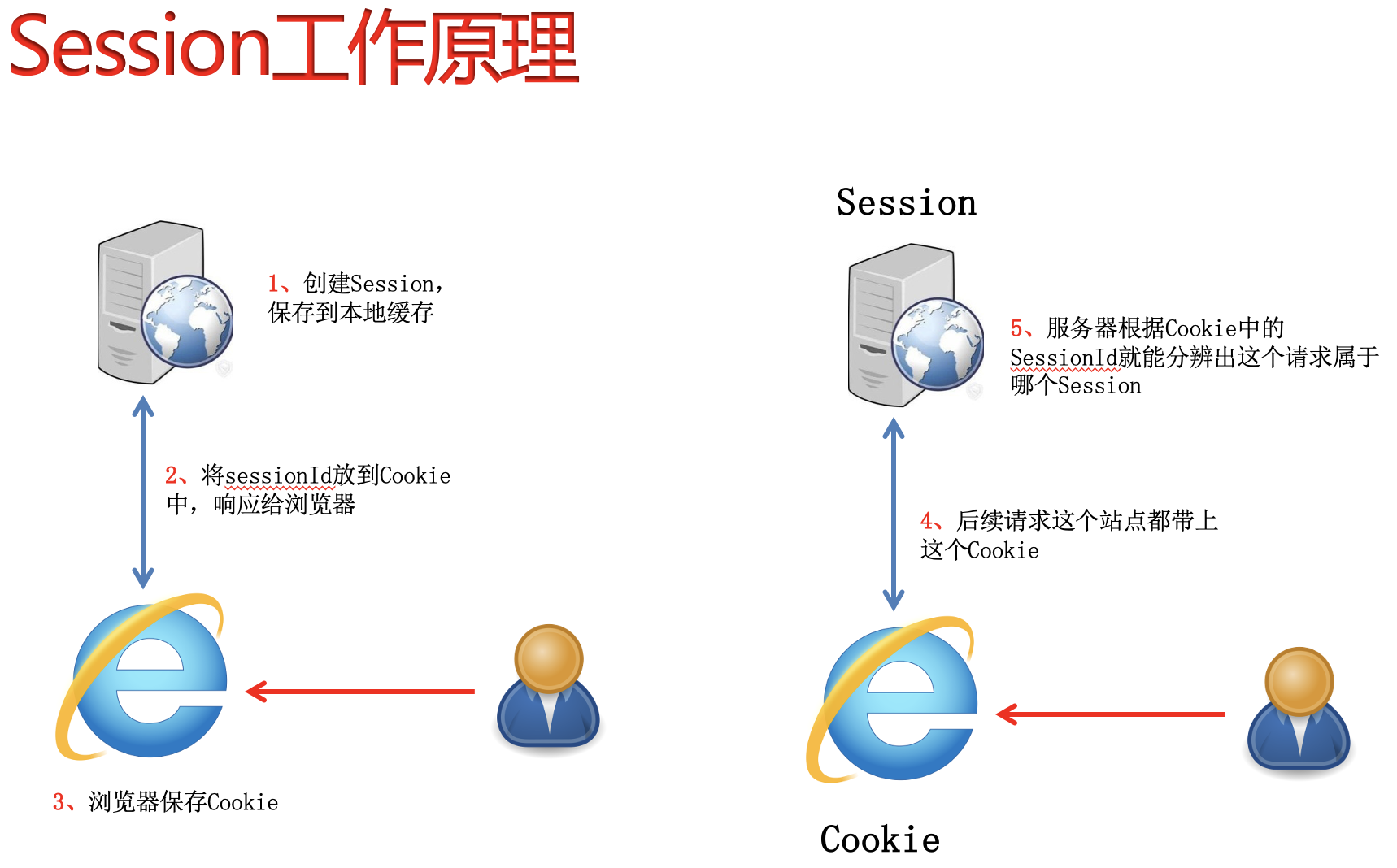 Session工作原理

1、创建Session，保存到本地缓存

2、将sessionId放到Cookie中，响应给浏览器

3、浏览器保存Cookie

Session

5、服务器根据Cookie中的SessionId就能分辨出这个请求属于哪个Session

4、后续请求这个站点都带上这个Cookie

Cookie